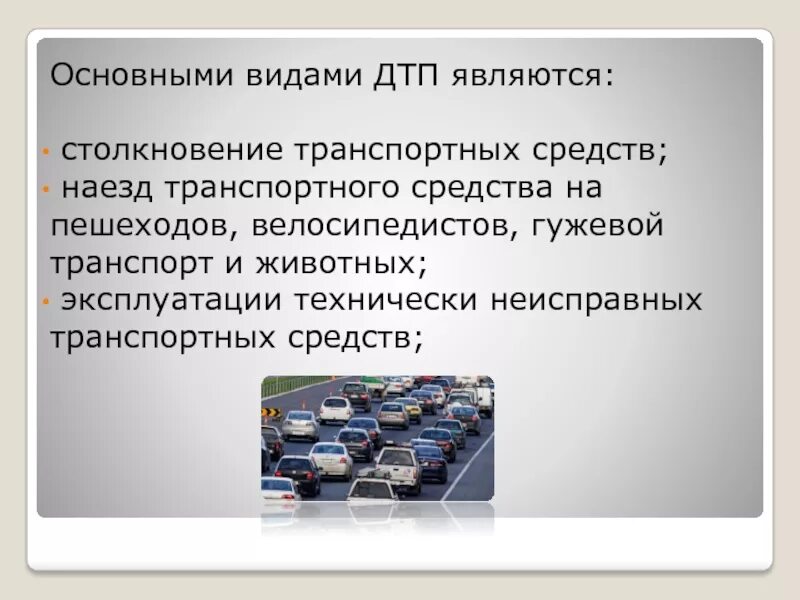 Основными видами ДТП являются:

• столкновение транспортных средств;
• наезд транспортного средства на пешеходов, велосипедистов, гужевой транспорт и животных;
• эксплуатации технически неисправных транспортных средств;